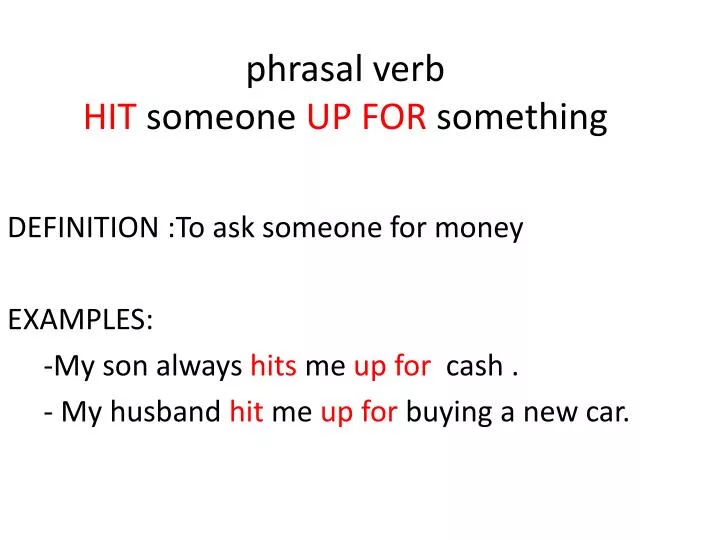 phrasal verb
HIT someone UP FOR something

DEFINITION :To ask someone for money

EXAMPLES:
-My son always hits me up for cash .
- My husband hit me up for buying a new car.